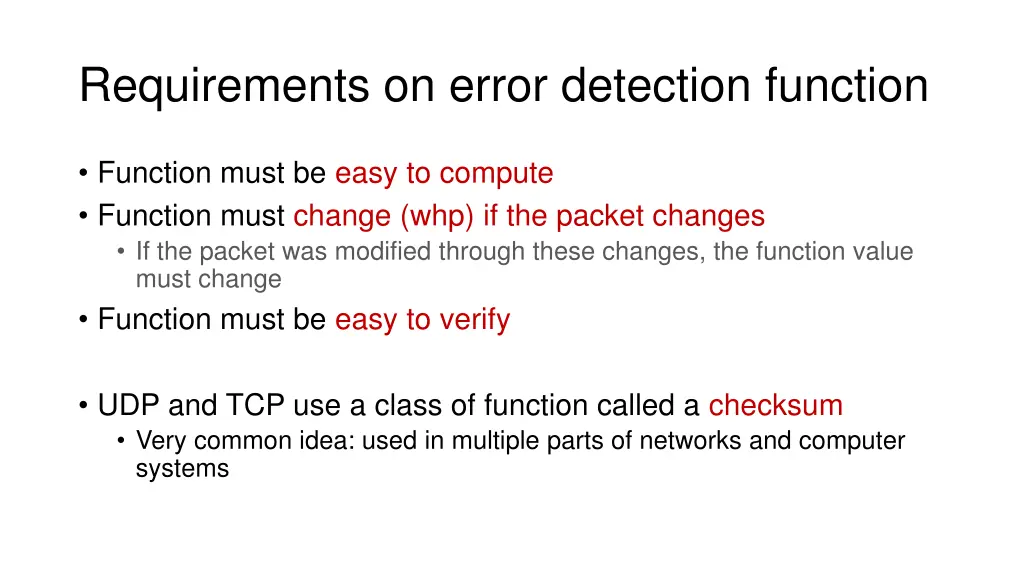 Requirements on error detection function

• Function must be easy to compute
• Function must change (whp) if the packet changes
  • If the packet was modified through these changes, the function value must change
• Function must be easy to verify

• UDP and TCP use a class of function called a checksum
  • Very common idea: used in multiple parts of networks and computer systems